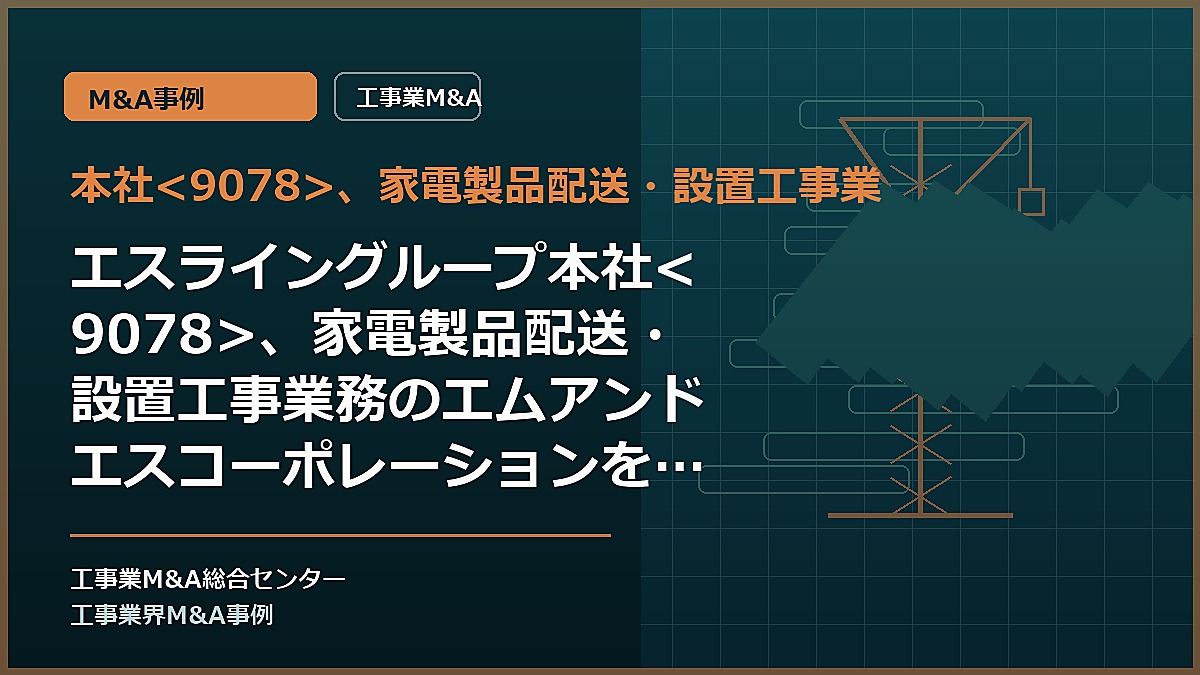 M&A事例

工事業M&A

本社<9078>、家電製品配送・設置工事業

エスライングループ本社<9078>、家電製品配送・設置工事業務のエムアンドエスコーポレーションを…

工事業M&A総合センター
工事業界M&A事例